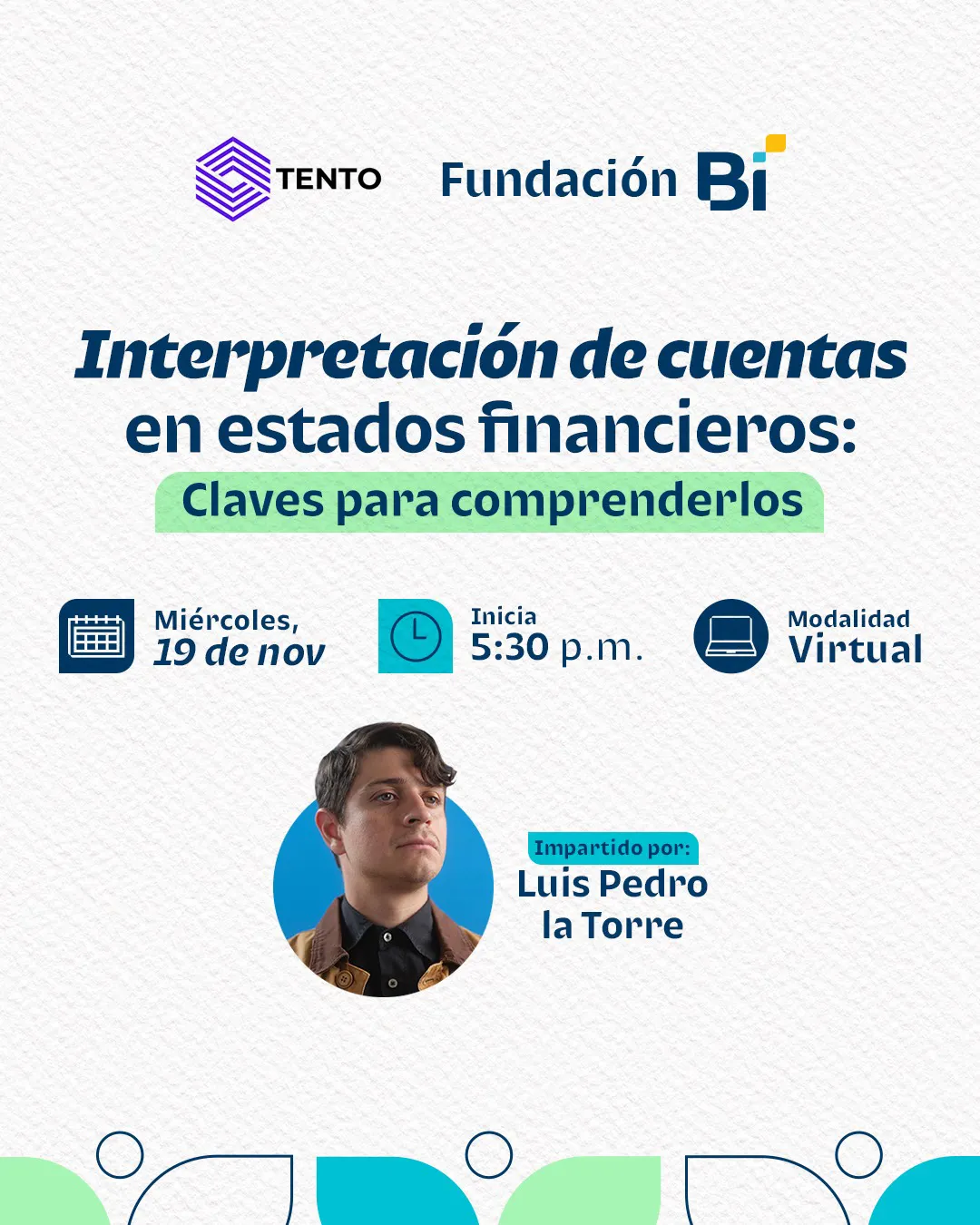 TENTO Fundación Bi

Interpretación de cuentas en estados financieros:
Claves para comprenderlos

Miércoles, 19 de nov

Inicia 5:30 p.m.

Modalidad Virtual

Impartido por:
Luis Pedro la Torre